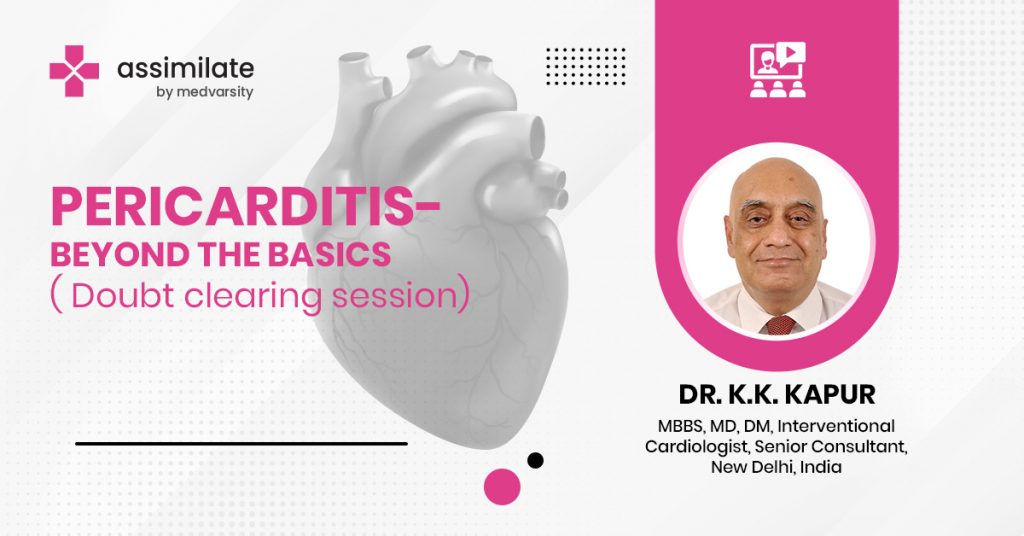 assimilate
by medvarsity

PERICARDITIS-
BEYOND THE BASICS
( Doubt clearing session)

DR. K.K. KAPUR

MBBS, MD, DM, Interventional Cardiologist, Senior Consultant, New Delhi, India